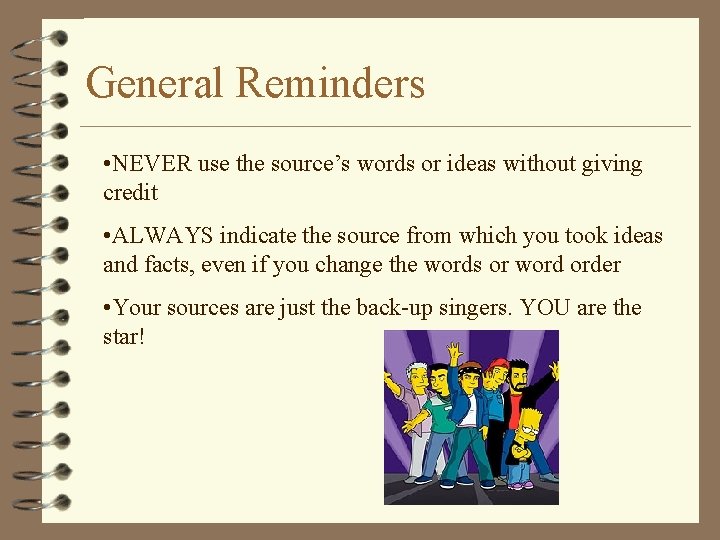 General Reminders

•NEVER use the source’s words or ideas without giving credit

•ALWAYS indicate the source from which you took ideas and facts, even if you change the words or word order

•Your sources are just the back-up singers. YOU are the star!